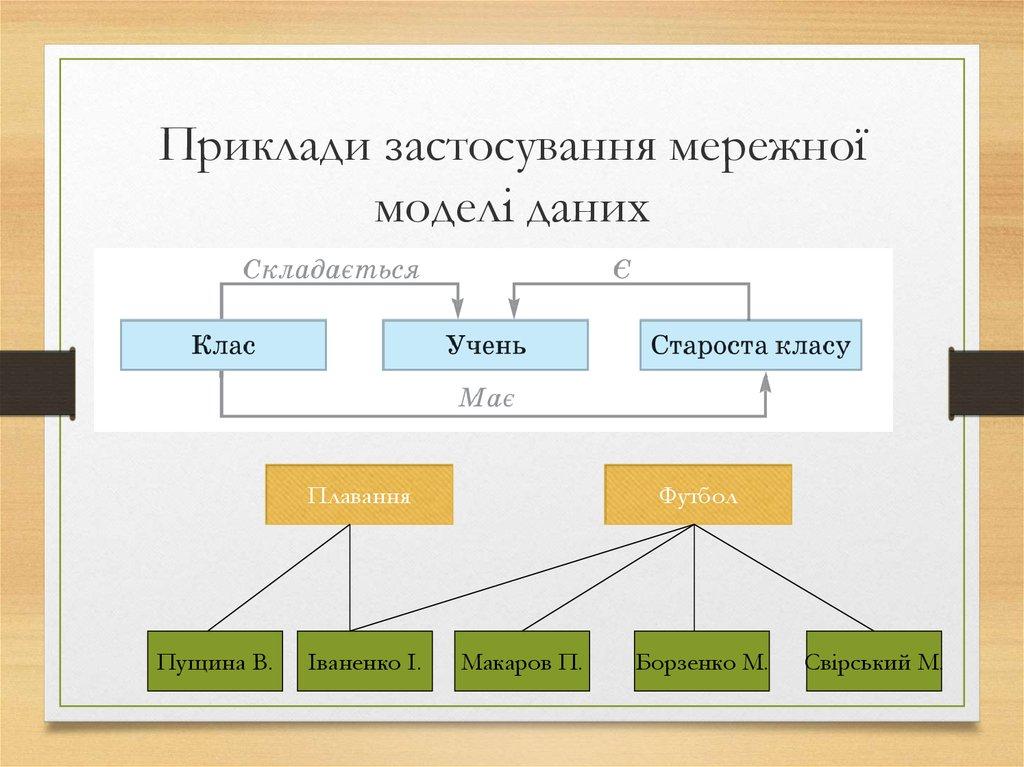 Приклади застосування мережної моделі даних

Складається

Є

Клас

Учень

Староста класу

Має

Плавання

Футбол

Пущина В.

Іваненко І.

Макаров П.

Борзенко М.

Свірський М.